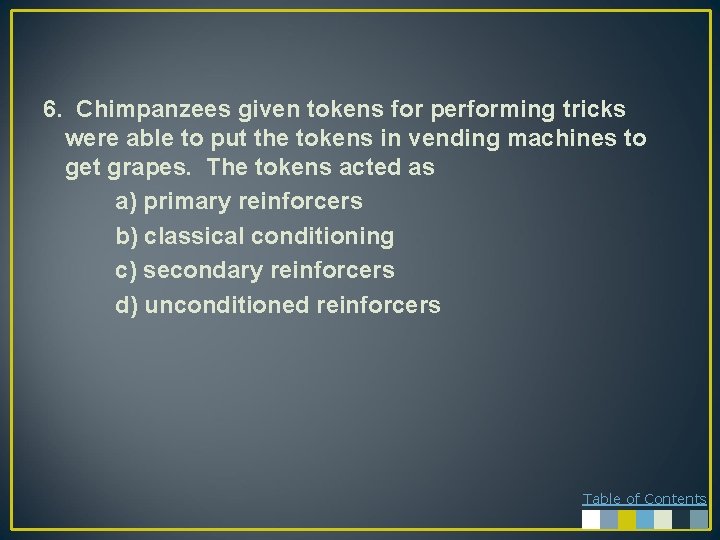 6. Chimpanzees given tokens for performing tricks were able to put the tokens in vending machines to get grapes. The tokens acted as

a) primary reinforcers

b) classical conditioning

c) secondary reinforcers

d) unconditioned reinforcers

Table of Contents